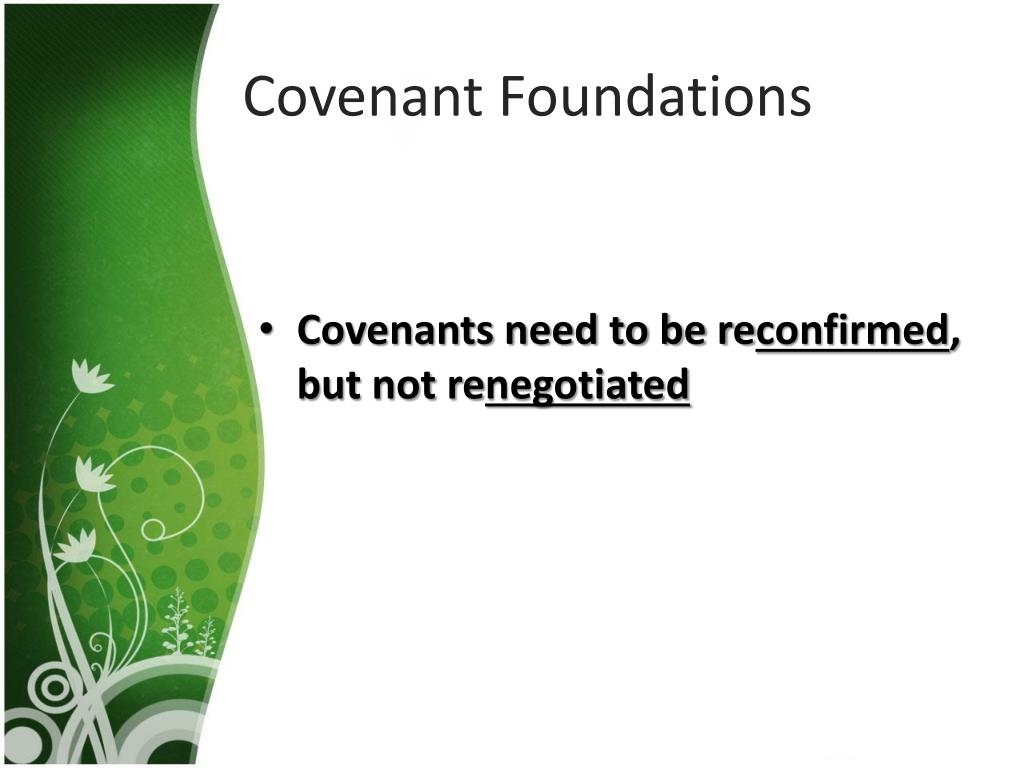 Covenant Foundations

• Covenants need to be reconfirmed, but not renegotiated